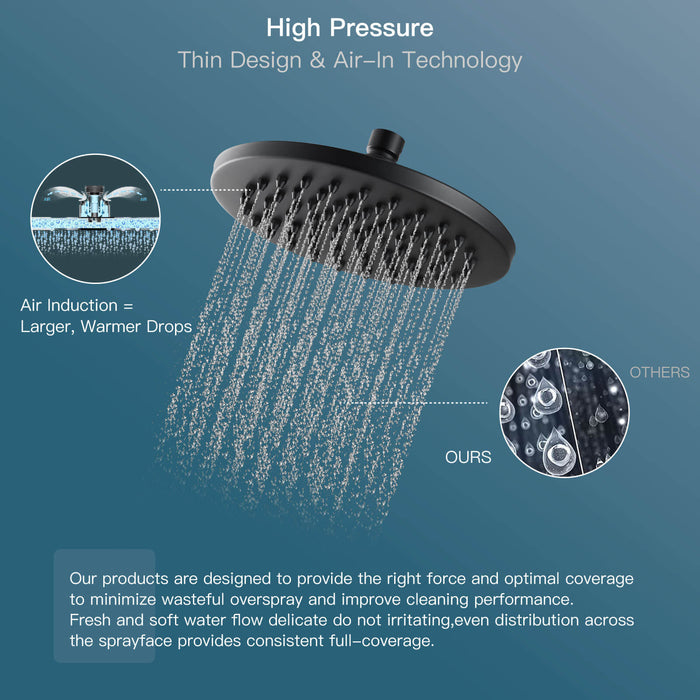 High Pressure

Thin Design & Air–In Technology

Air Induction =
Larger, Warmer Drops

OTHERS

OURS

Our products are designed to provide the right force and optimal coverage to minimize wasteful overspray and improve cleaning performance.
Fresh and soft water flow delicate do not irritating,even distribution across the sprayface provides consistent full–coverage.